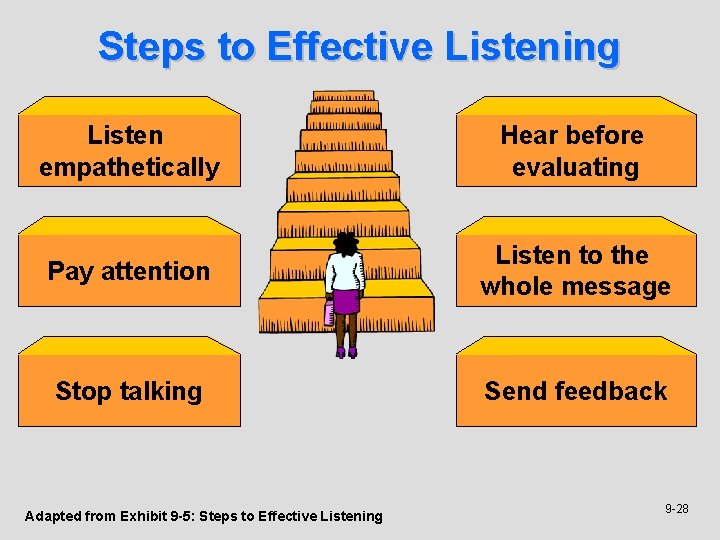 Steps to Effective Listening

Listen empathetically

Pay attention

Stop talking

Hear before evaluating

Listen to the whole message

Send feedback

Adapted from Exhibit 9-5: Steps to Effective Listening

9-28